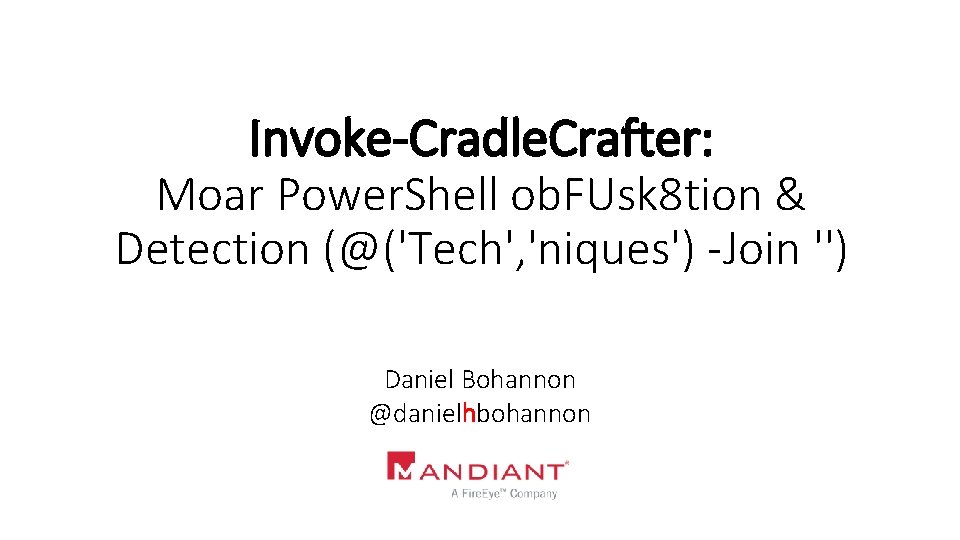 Invoke-CradleCrafter:
Moar PowerShell obFUsk8tion & Detection (@('Tech','niques') -Join '')

Daniel Bohannon
@danielhbohannon

MANDIANT®
A FireEye™ Company